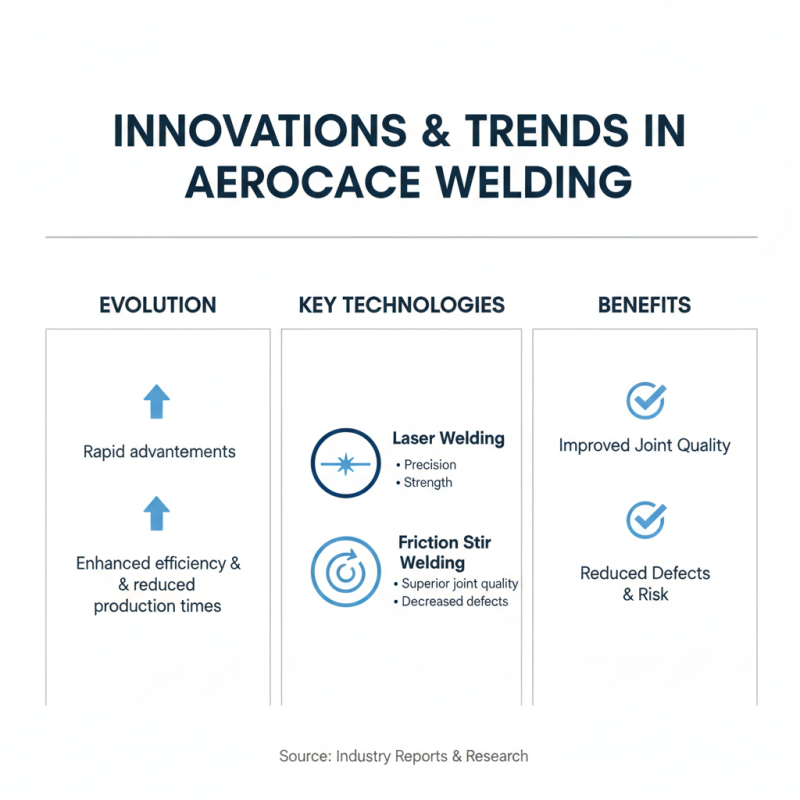 INNOVATIONS & TRENDS IN AEROCACE WELDING

EVOLUTION

Rapid advantements

Enhanced efficiency & & reduced production times

KEY TECHNOLOGIES

Laser Welding
• Precision
• Strength

Friction Stir Welding
• Superior joint quality
• Decreased defects

BENEFITS

Improved Joint Quality

Reduced Defects & Risk

Source: Industry Reports & Research